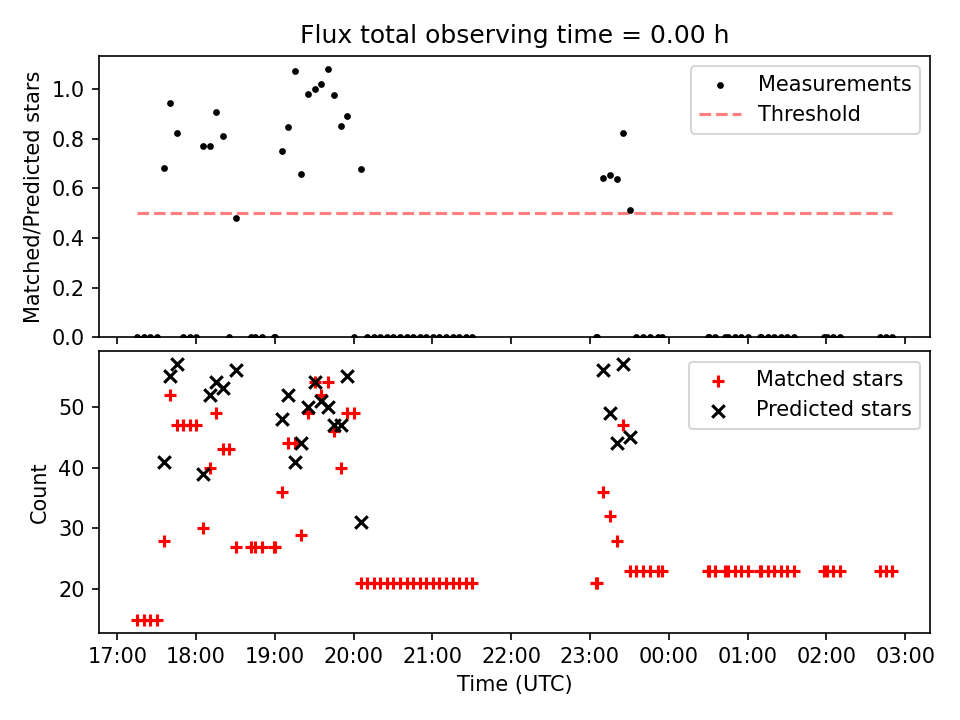 Flux total observing time = 0.00 h

Matched/Predicted stars

1.0
0.8
0.6
0.4
0.2
0.0

Measurements
Threshold

Count

50
40
30
20

Matched stars
Predicted stars

17:00 18:00 19:00 20:00 21:00 22:00 23:00 00:00 01:00 02:00 03:00

Time (UTC)